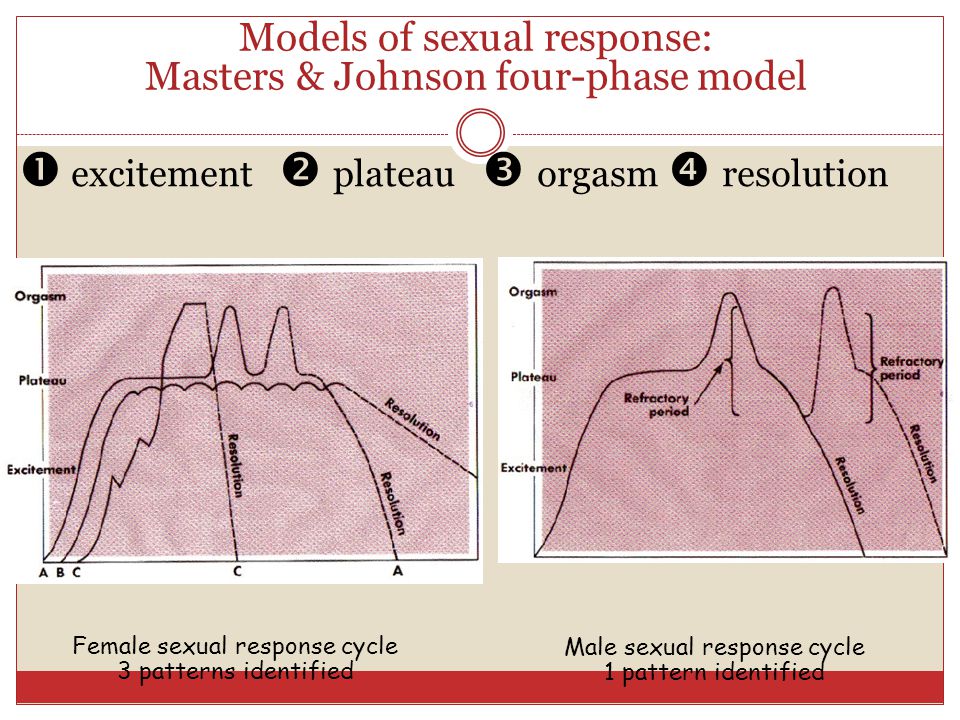 Models of sexual response:
Masters & Johnson four-phase model

❶ excitement ❷ plateau ❸ orgasm ❹ resolution

Orgasm
Plateau
Excitement
Resolution
Resolution
Resolution
A B C
C
A

Orgasm
Plateau
Excitement
Refractory period
Refractory period
Resolution
Resolution

Female sexual response cycle
3 patterns identified

Male sexual response cycle
1 pattern identified